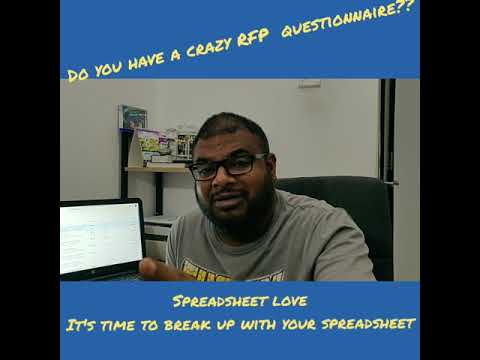 DO YOU HAVE A CRAZY RFP QUESTIONNAIRE??

SPREADSHEET LOVE

IT'S TIME TO BREAK UP WITH YOUR SPREADSHEET